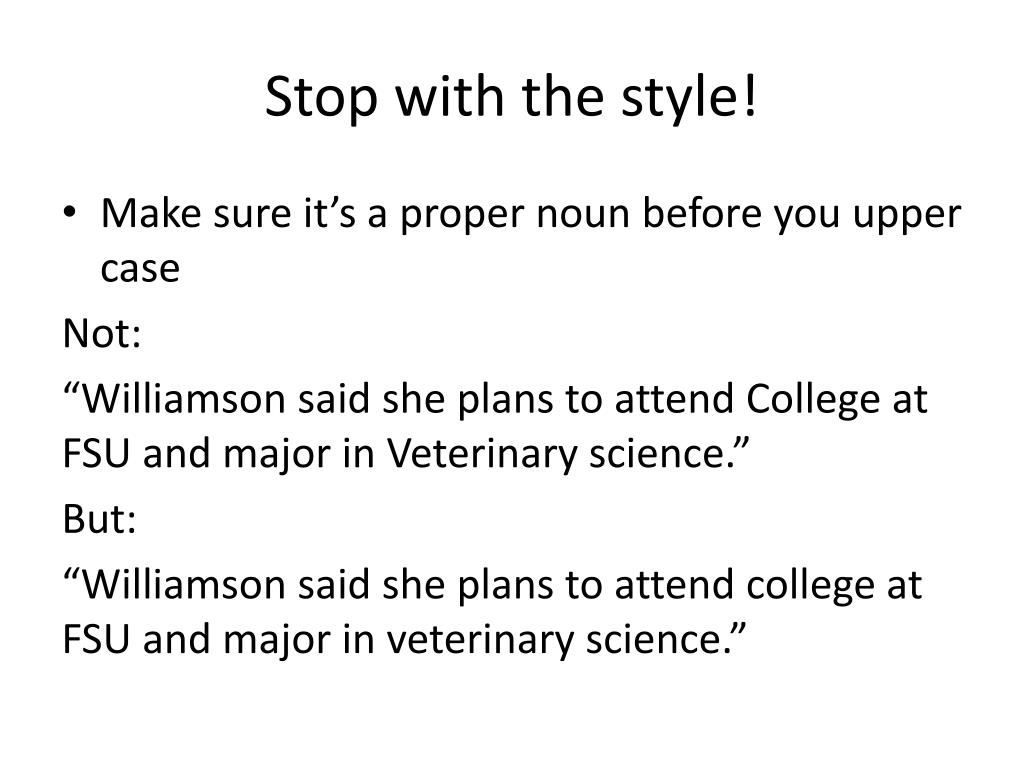 Stop with the style!

• Make sure it’s a proper noun before you upper case

Not:

“Williamson said she plans to attend College at FSU and major in Veterinary science.”

But:

“Williamson said she plans to attend college at FSU and major in veterinary science.”